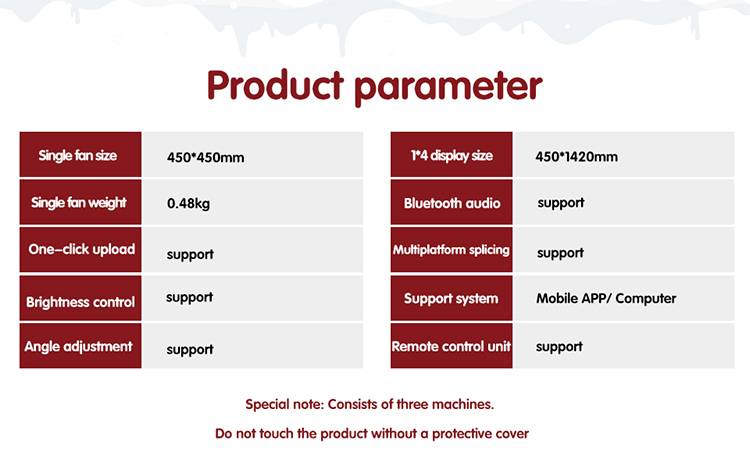 Product parameter

| Single fan size | 450*450mm |
|---|---|
| Single fan weight | 0.48kg |
| One-click upload | support |
| Brightness control | support |
| Angle adjustment | support |

| 1*4 display size | 450*1420mm |
|---|---|
| Bluetooth audio | support |
| Multiplatform splicing | support |
| Support system | Mobile APP/ Computer |
| Remote control unit | support |

Special note: Consists of three machines.

Do not touch the product without a protective cover